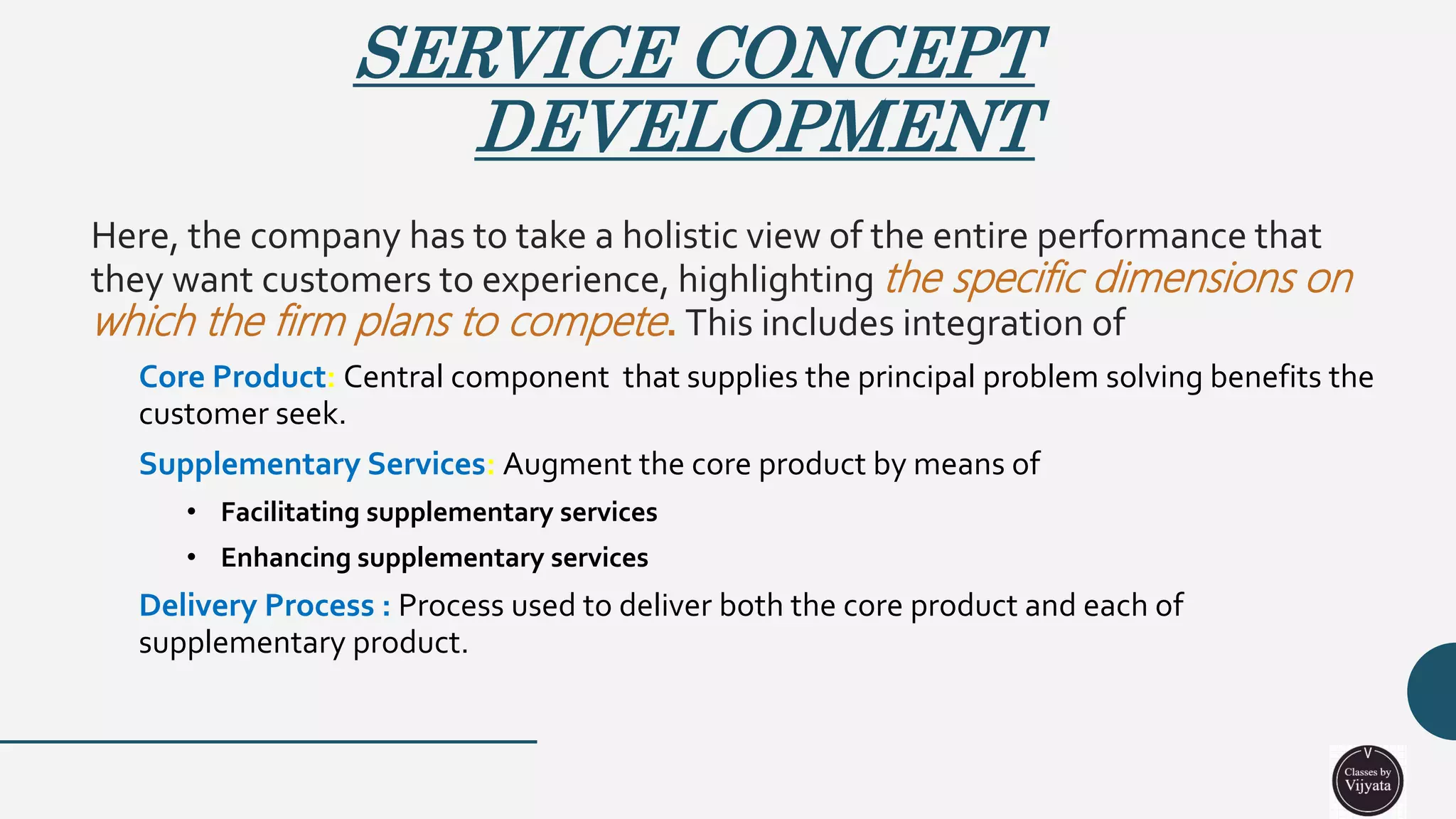 SERVICE CONCEPT DEVELOPMENT

Here, the company has to take a holistic view of the entire performance that they want customers to experience, highlighting the specific dimensions on which the firm plans to compete. This includes integration of

Core Product: Central component that supplies the principal problem solving benefits the customer seek.

Supplementary Services: Augment the core product by means of

• Facilitating supplementary services

• Enhancing supplementary services

Delivery Process : Process used to deliver both the core product and each of supplementary product.

V
Classes by
Vijyata